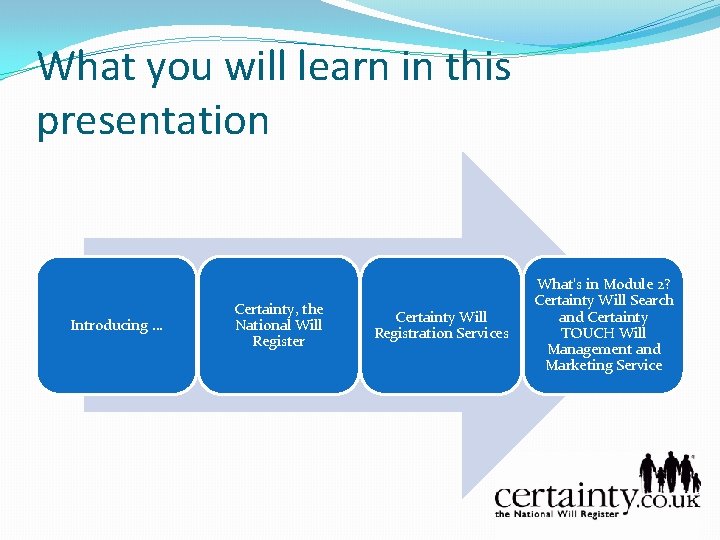 What you will learn in this presentation

Introducing …

Certainty, the National Will Register

Certainty Will Registration Services

What's in Module 2? Certainty Will Search and Certainty TOUCH Will Management and Marketing Service

certainty.co.uk
the National Will Register